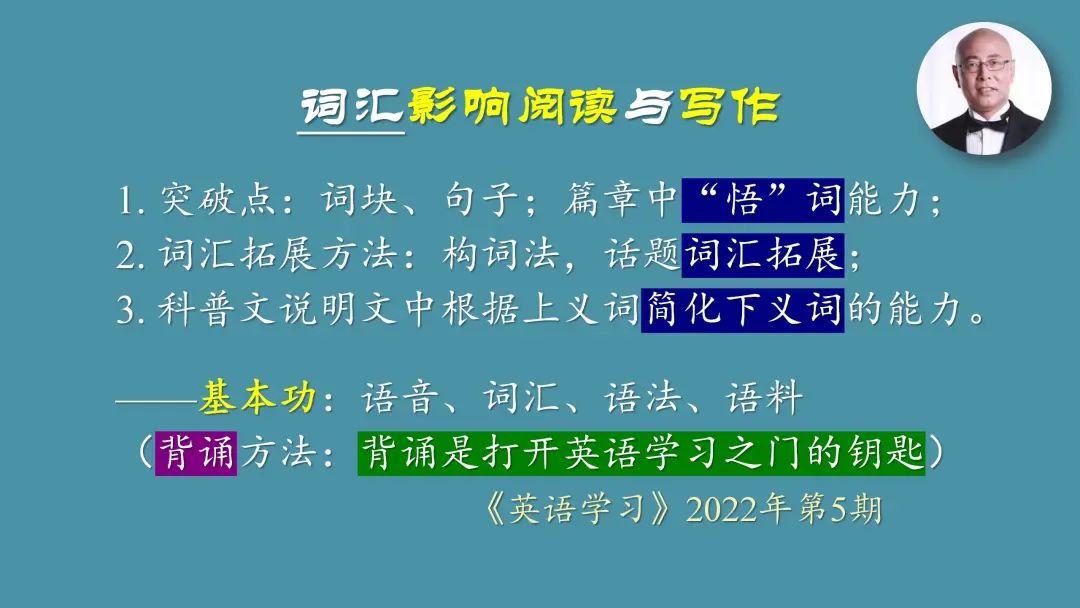 词汇影响阅读与写作

1. 突破点：词块、句子；篇章中“悟”词能力；
2. 词汇拓展方法：构词法，话题词汇拓展；
3. 科普文说明文中根据上义词简化下义词的能力。

——基本功：语音、词汇、语法、语料
（背诵方法：背诵是打开英语学习之门的钥匙）
《英语学习》2022年第5期